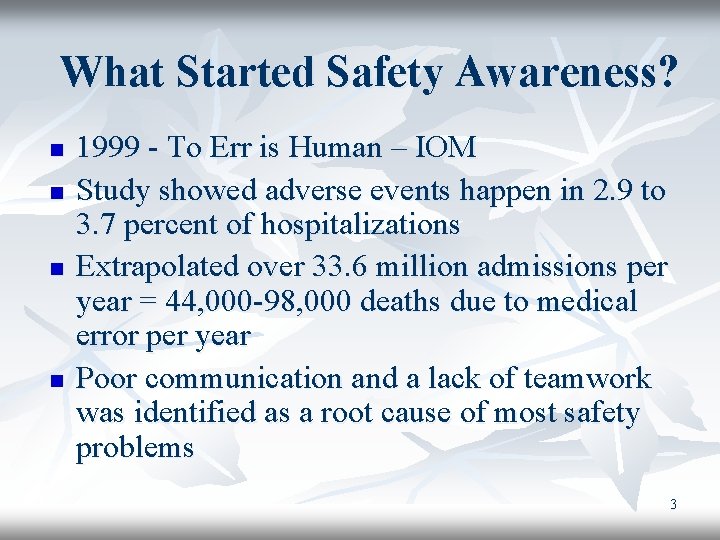 What Started Safety Awareness?

- 1999 - To Err is Human – IOM
- Study showed adverse events happen in 2.9 to 3.7 percent of hospitalizations
- Extrapolated over 33.6 million admissions per year = 44,000-98,000 deaths due to medical error per year
- Poor communication and a lack of teamwork was identified as a root cause of most safety problems

3